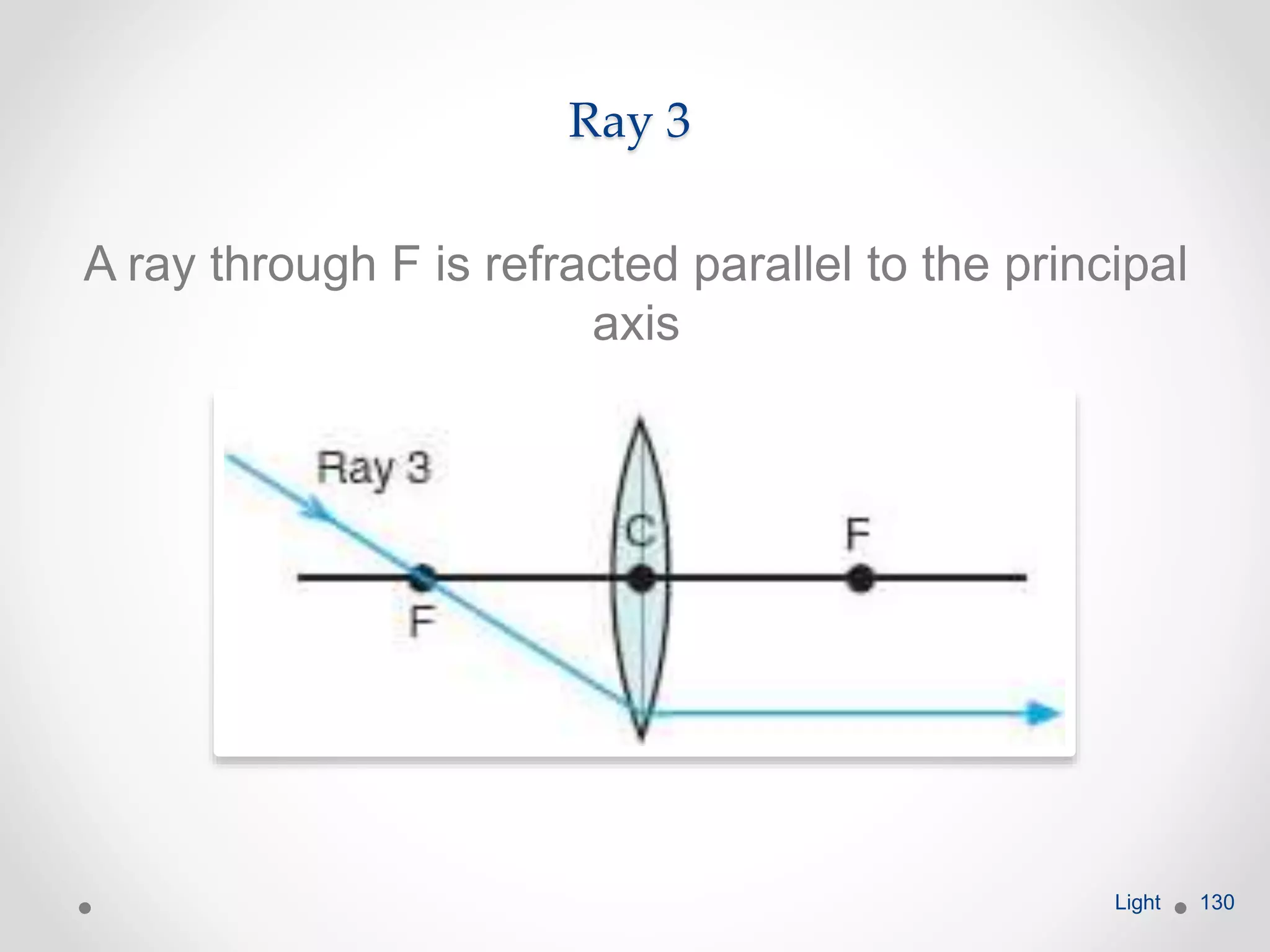 Ray 3

A ray through F is refracted parallel to the principal axis

Ray 3
C
F
F

Light 130